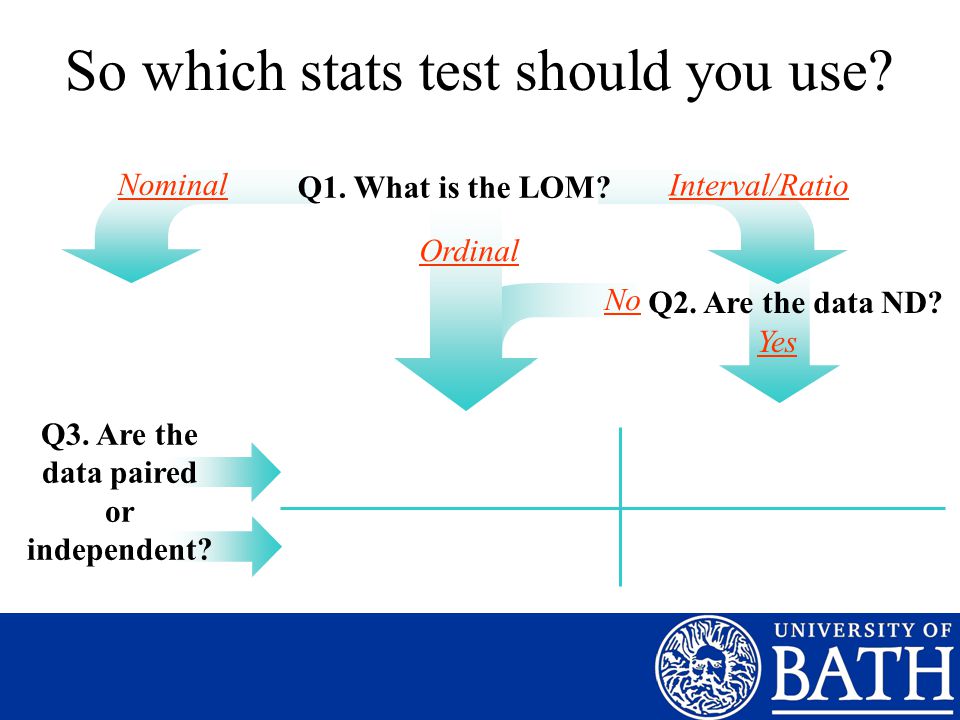 So which stats test should you use?

Nominal

Q1. What is the LOM?

Interval/Ratio

Ordinal

No

Q2. Are the data ND?

Yes

Q3. Are the data paired or independent?

UNIVERSITY OF BATH